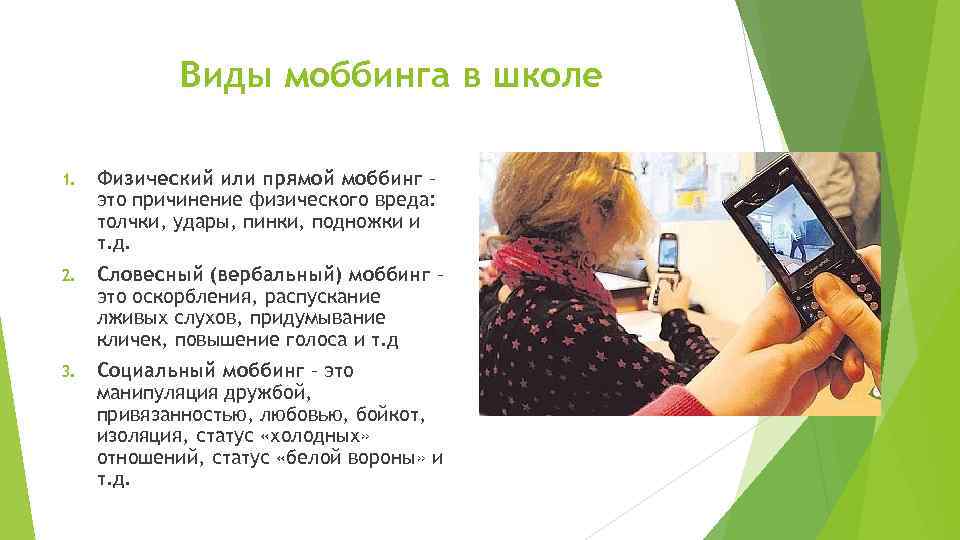 Виды моббинга в школе

1. Физический или прямой моббинг – это причинение физического вреда: толчки, удары, пинки, подножки и т.д.

2. Словесный (вербальный) моббинг – это оскорбления, распускание лживых слухов, придумывание кличек, повышение голоса и т.д

3. Социальный моббинг – это манипуляция дружбой, привязанностью, любовью, бойкот, изоляция, статус «холодных» отношений, статус «белой вороны» и т.д.